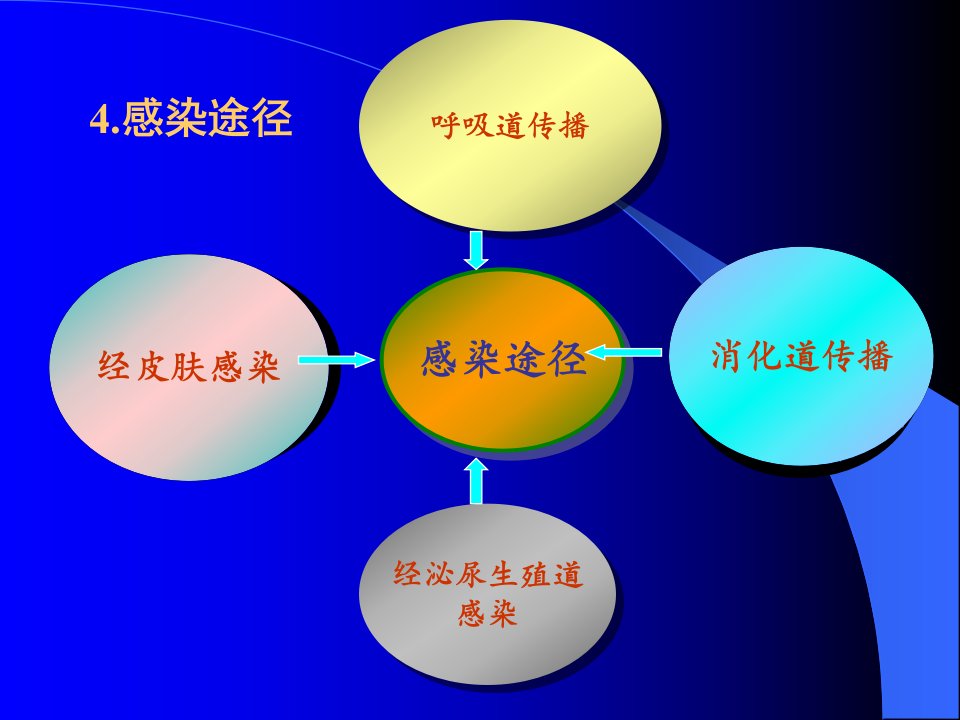 4.感染途径

呼吸道传播

经皮肤感染

感染途径

消化道传播

经泌尿生殖道感染